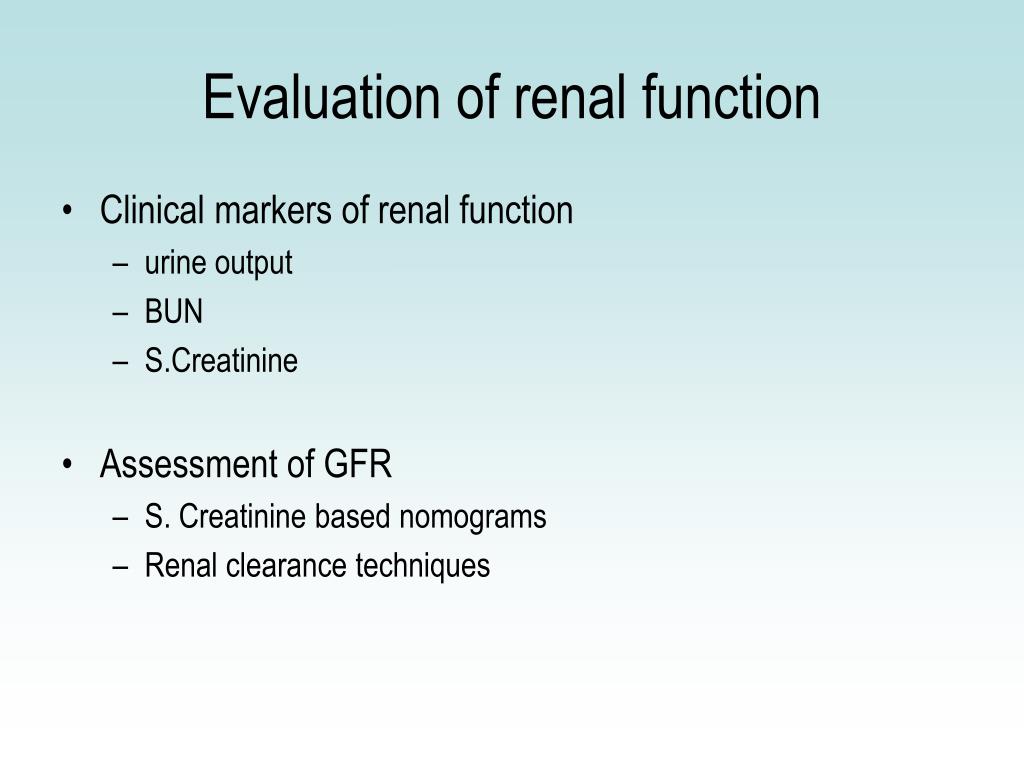 Evaluation of renal function

• Clinical markers of renal function
– urine output
– BUN
– S.Creatinine

• Assessment of GFR
– S. Creatinine based nomograms
– Renal clearance techniques